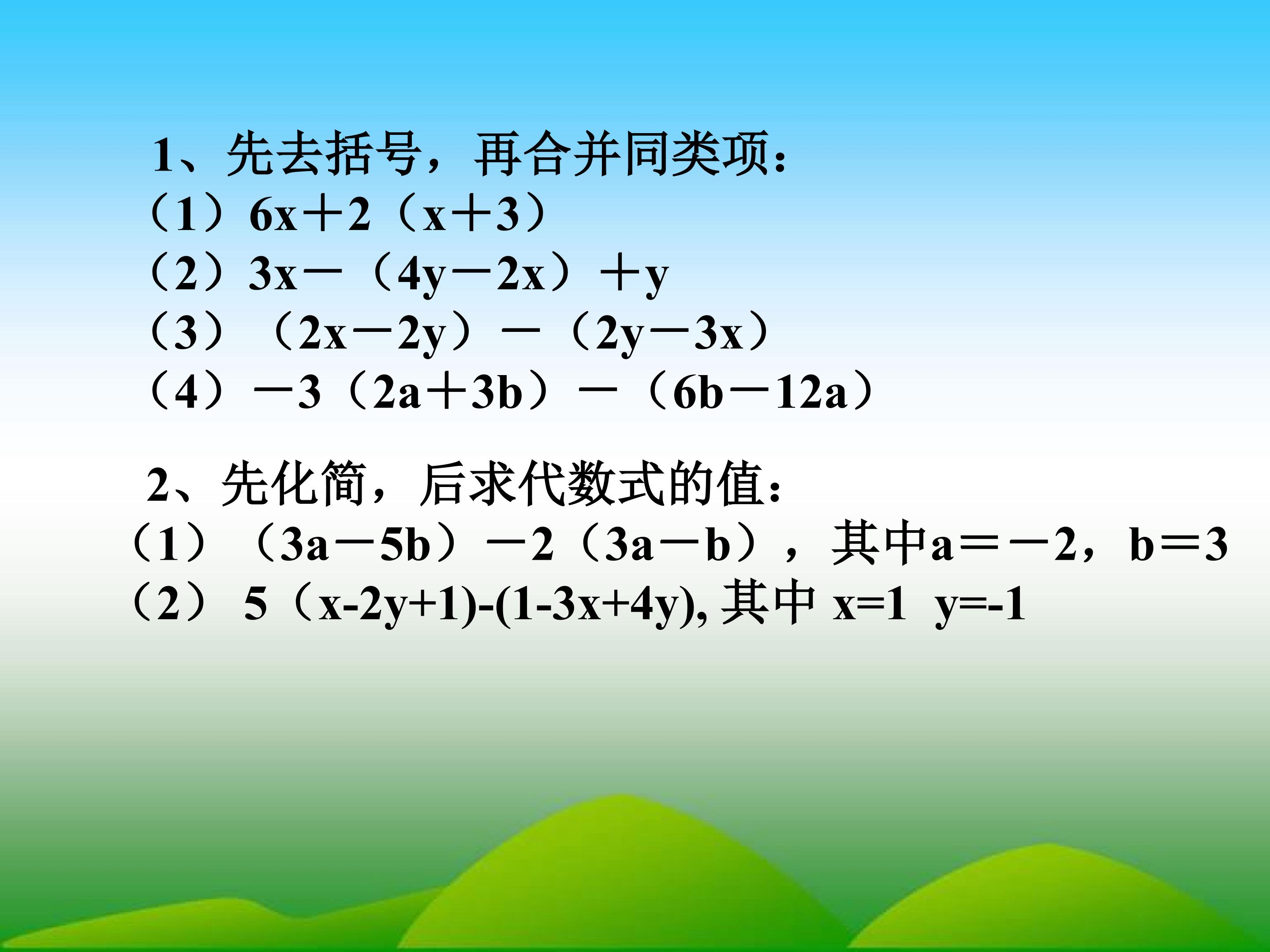 1、先去括号，再合并同类项：
（1）$6x+2(x+3)$
（2）$3x-(4y-2x)+y$
（3）$(2x-2y)-(2y-3x)$
（4）$-3(2a+3b)-(6b-12a)$

2、先化简，后求代数式的值：
（1）$(3a-5b)-2(3a-b)$，其中$a=-2$，$b=3$
（2）$5(x-2y+1)-(1-3x+4y)$, 其中 $x=1$ $y=-1$